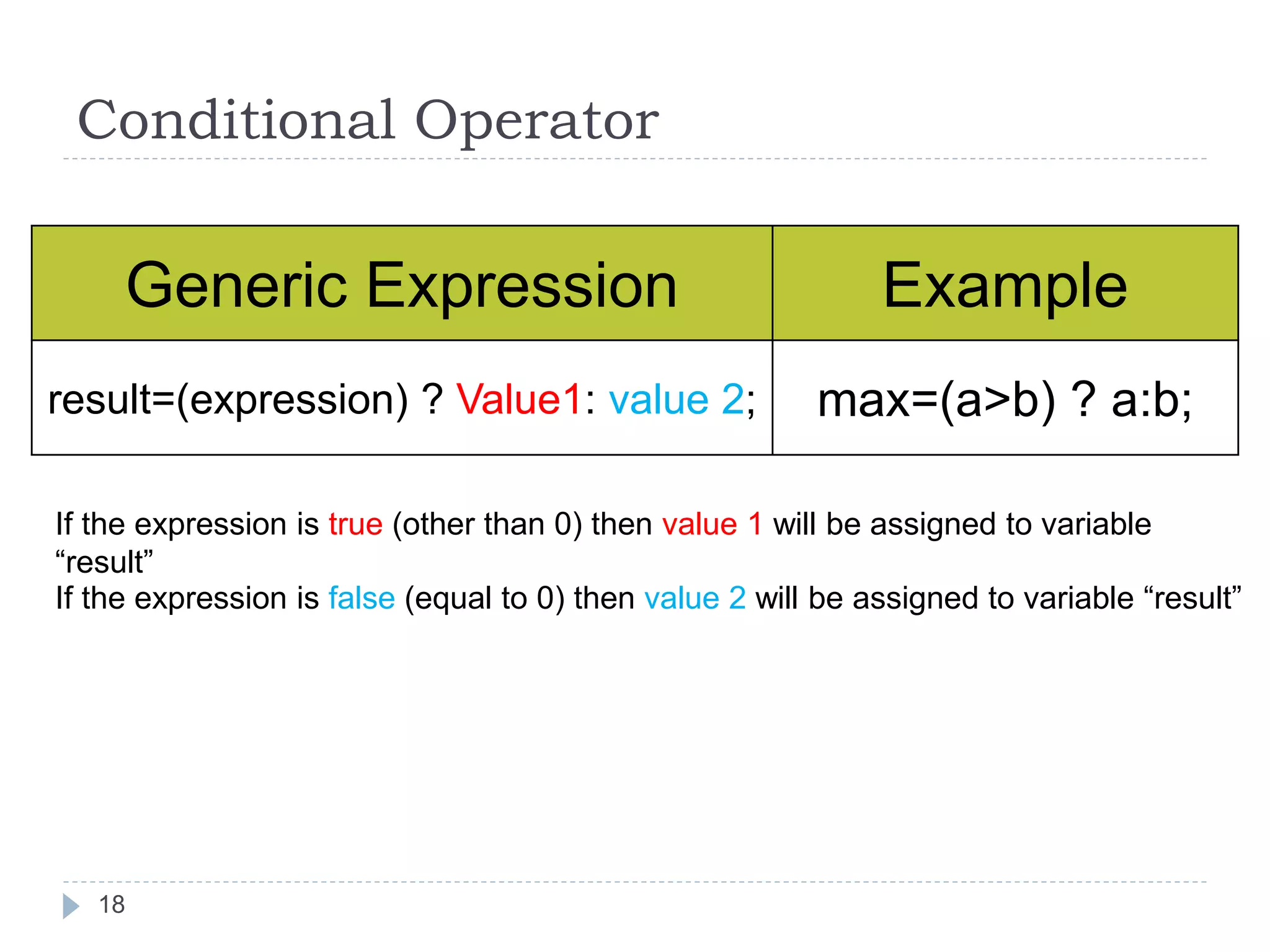 Conditional Operator

| Generic Expression | Example |
|---|---|
| result=(expression) ? Value1: value 2; | max=(a>b) ? a:b; |

If the expression is true (other than 0) then value 1 will be assigned to variable “result”
If the expression is false (equal to 0) then value 2 will be assigned to variable “result”

18